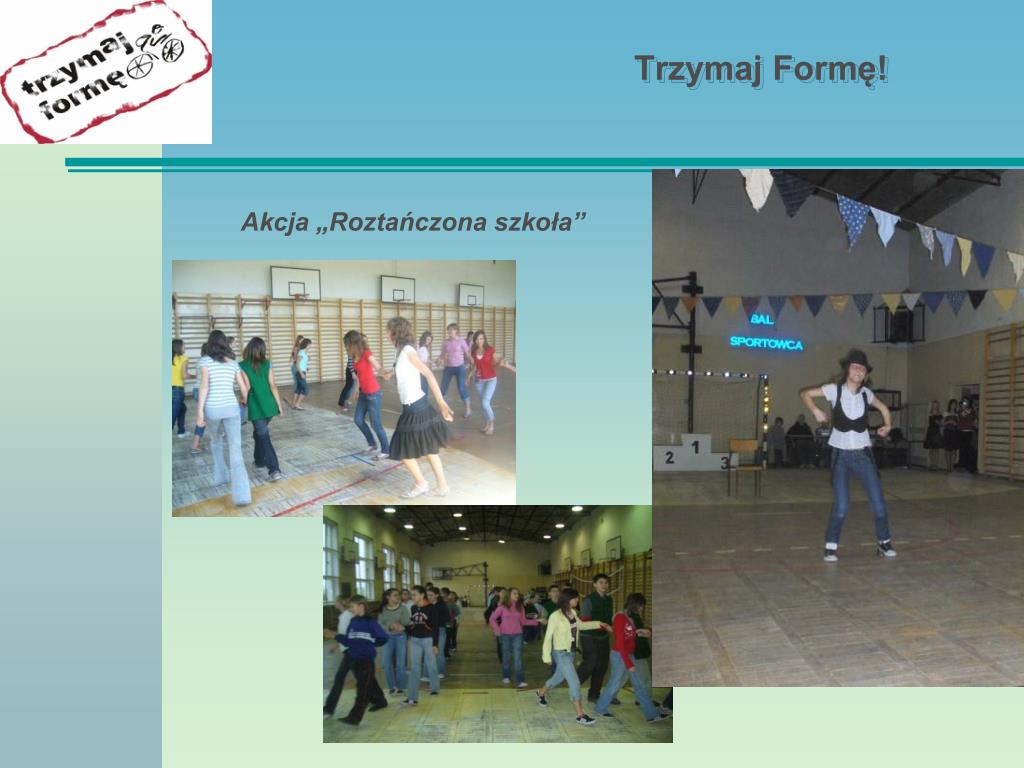 trzymaj formę

Trzymaj Formę!

Akcja „Roztańczona szkoła”

BAL SPORTOWCA

2 1 3